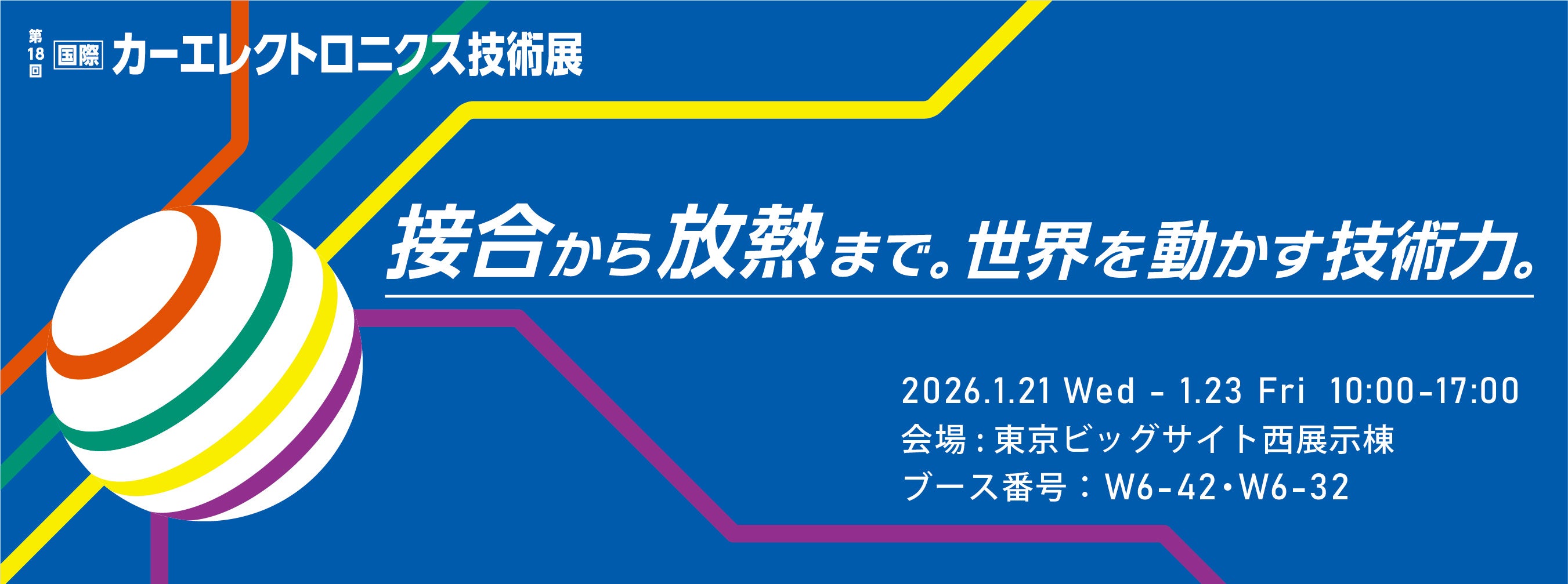 第18回 国際 カーエレクトロニクス技術展

接合から放熱まで。世界を動かす技術力。

2026.1.21 Wed - 1.23 Fri 10:00-17:00
会場：東京ビッグサイト西展示棟
ブース番号：W6-42・W6-32